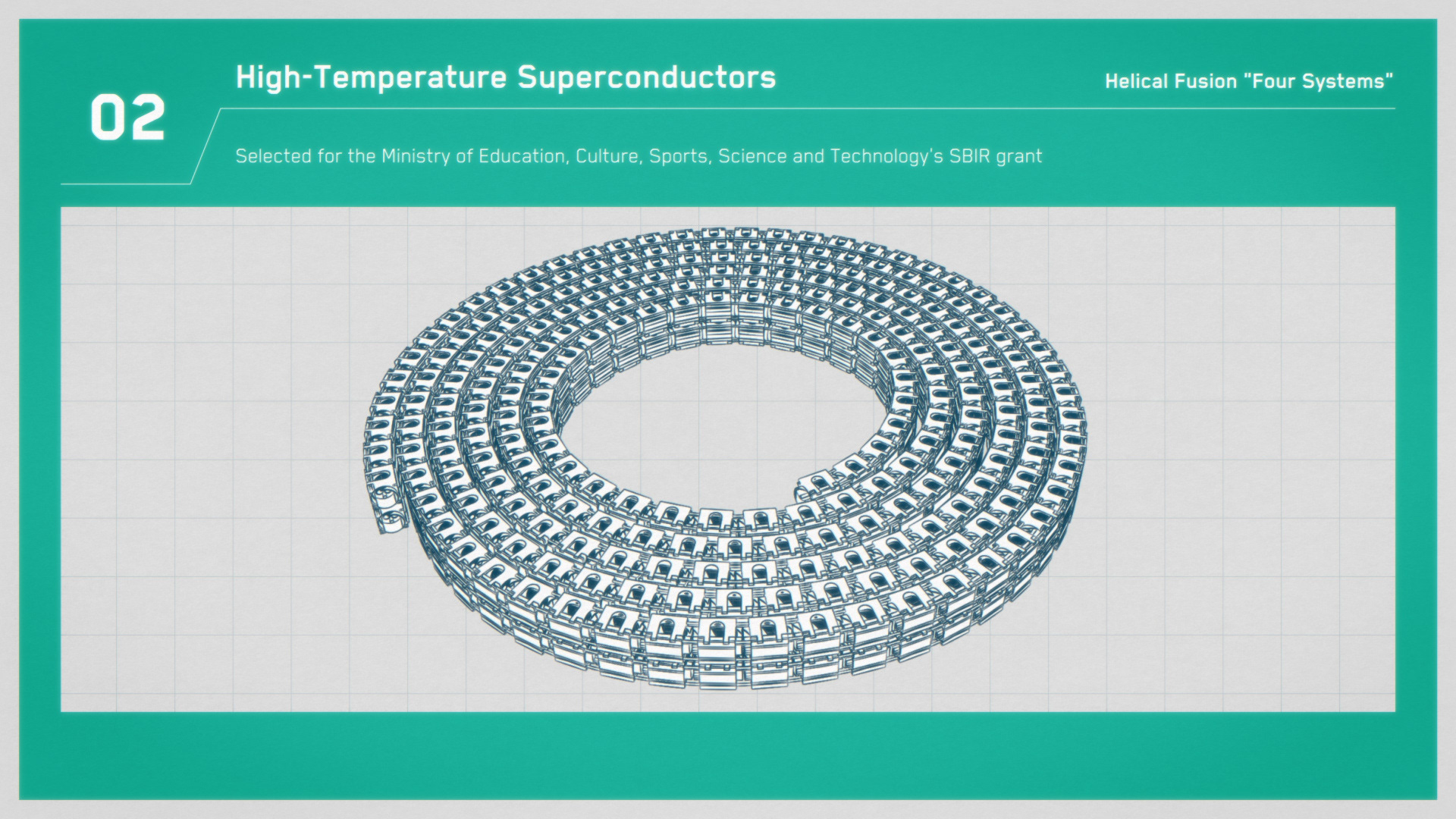 02

High-Temperature Superconductors

Helical Fusion "Four Systems"

Selected for the Ministry of Education, Culture, Sports, Science and Technology's SBIR grant